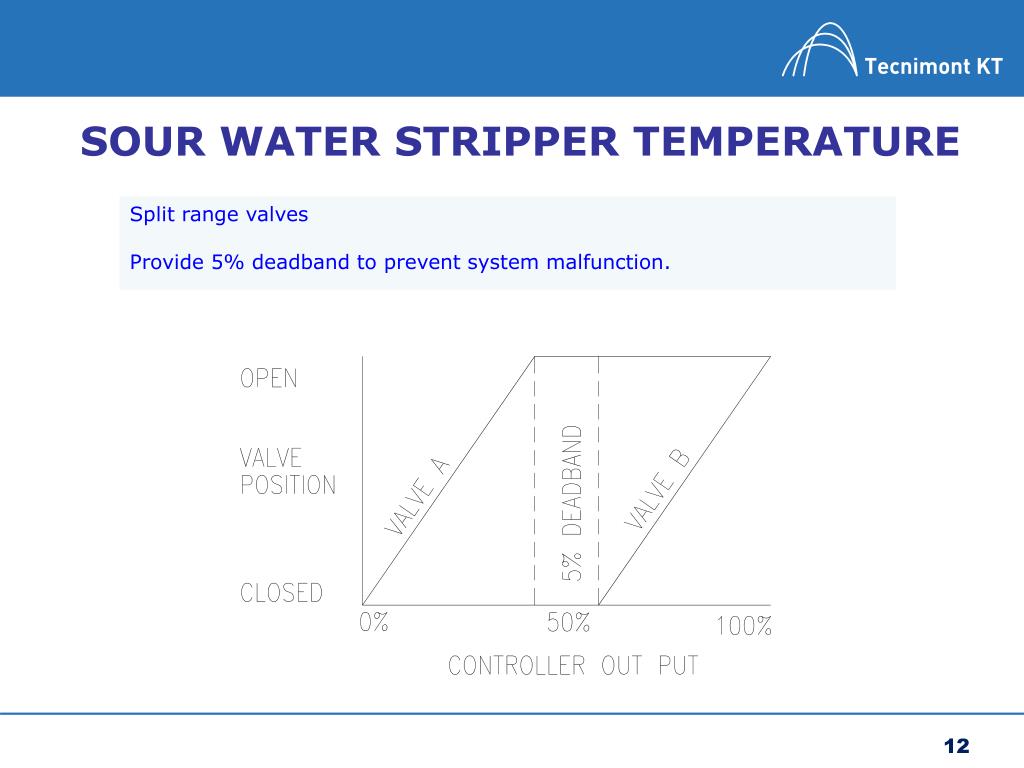 Tecnimont KT

SOUR WATER STRIPPER TEMPERATURE

Split range valves

Provide 5% deadband to prevent system malfunction.

OPEN

VALVE POSITION

CLOSED

VALVE A

5% DEADBAND

VALVE B

0%

50%

100%

CONTROLLER OUT PUT

12